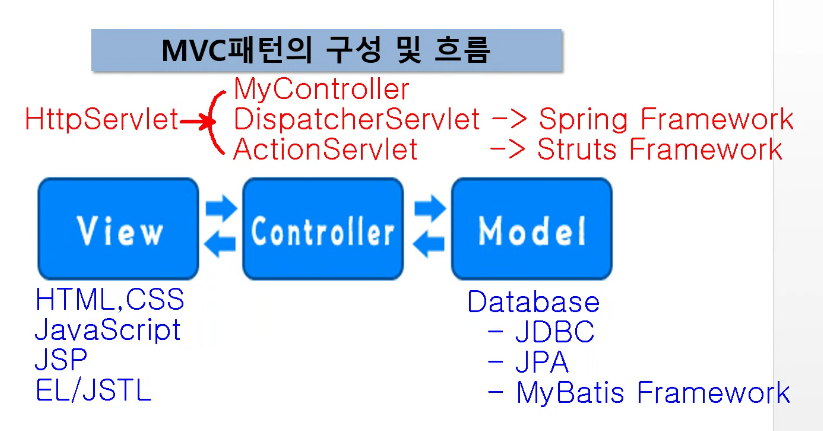 MVC패턴의 구성 및 흐름

HttpServlet
MyController
DispatcherServlet -> Spring Framework
ActionServlet -> Struts Framework

View
Controller
Model

HTML,CSS
JavaScript
JSP
EL/JSTL

Database
- JDBC
- JPA
- MyBatis Framework